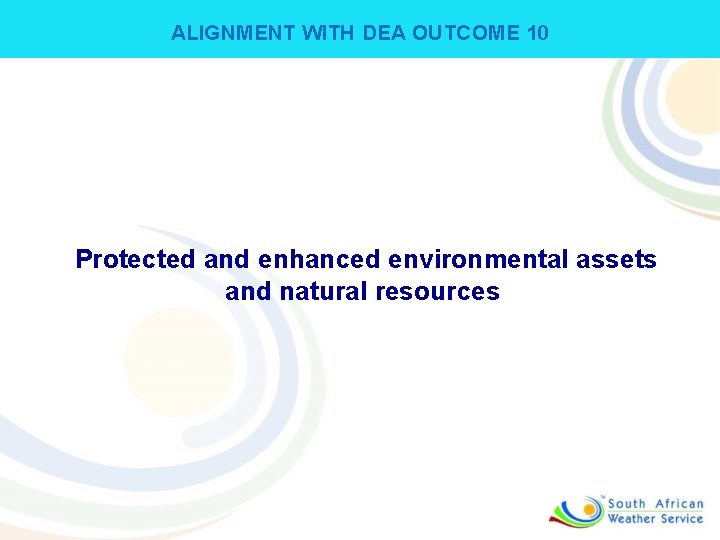 ALIGNMENT WITH DEA OUTCOME 10

Protected and enhanced environmental assets and natural resources

South African Weather Service